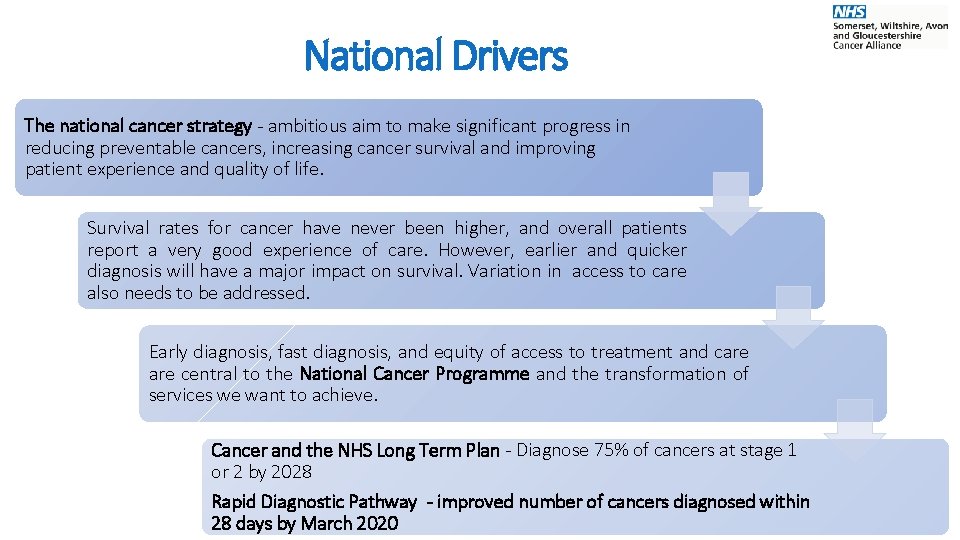 NHS
Somerset, Wiltshire, Avon and Gloucestershire Cancer Alliance

National Drivers

The national cancer strategy - ambitious aim to make significant progress in reducing preventable cancers, increasing cancer survival and improving patient experience and quality of life.

Survival rates for cancer have never been higher, and overall patients report a very good experience of care. However, earlier and quicker diagnosis will have a major impact on survival. Variation in access to care also needs to be addressed.

Early diagnosis, fast diagnosis, and equity of access to treatment and care are central to the National Cancer Programme and the transformation of services we want to achieve.

Cancer and the NHS Long Term Plan - Diagnose 75% of cancers at stage 1 or 2 by 2028

Rapid Diagnostic Pathway - improved number of cancers diagnosed within 28 days by March 2020